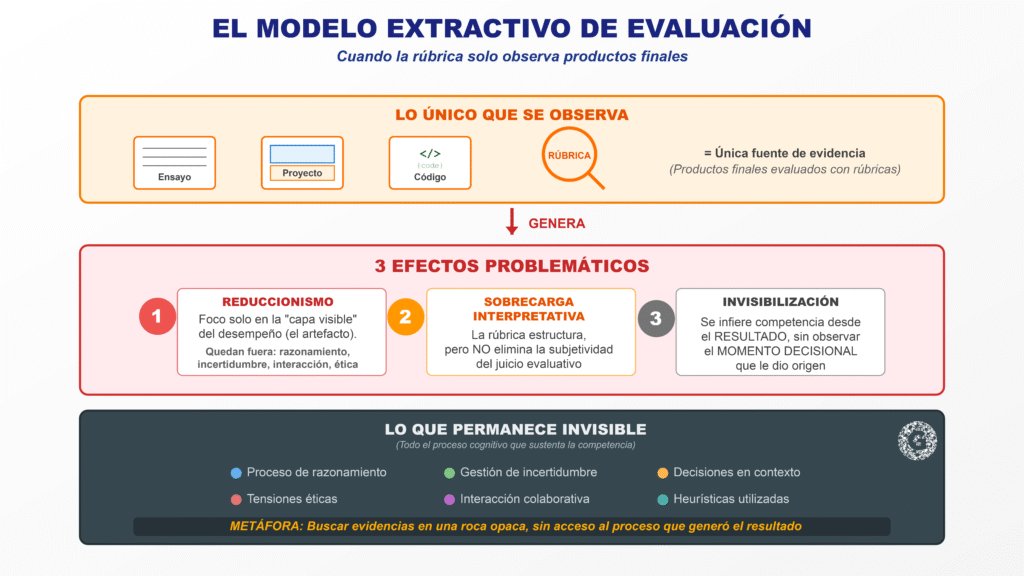 EL MODELO EXTRACTIVO DE EVALUACIÓN
Cuando la rúbrica solo observa productos finales

LO ÚNICO QUE SE OBSERVA

Ensayo

Proyecto

</>
{ code }
Código

RÚBRICA

= Única fuente de evidencia
(Productos finales evaluados con rúbricas)

GENERA

3 EFECTOS PROBLEMÁTICOS

1
REDUCCIONISMO
Foco solo en la "capa visible" del desempeño (el artefacto).
Quedan fuera: razonamiento, incertidumbre, interacción, ética

2
SOBRECARGA INTERPRETATIVA
La rúbrica estructura, pero NO elimina la subjetividad del juicio evaluativo

3
INVISIBILIZACIÓN
Se infiere competencia desde el RESULTADO, sin observar el MOMENTO DECISIONAL que le dio origen

LO QUE PERMANECE INVISIBLE
(Todo el proceso cognitivo que sustenta la competencia)

Proceso de razonamiento
Gestión de incertidumbre
Decisiones en contexto
Tensiones éticas
Interacción colaborativa
Heurísticas utilizadas

METÁFORA: Buscar evidencias en una roca opaca, sin acceso al proceso que generó el resultado